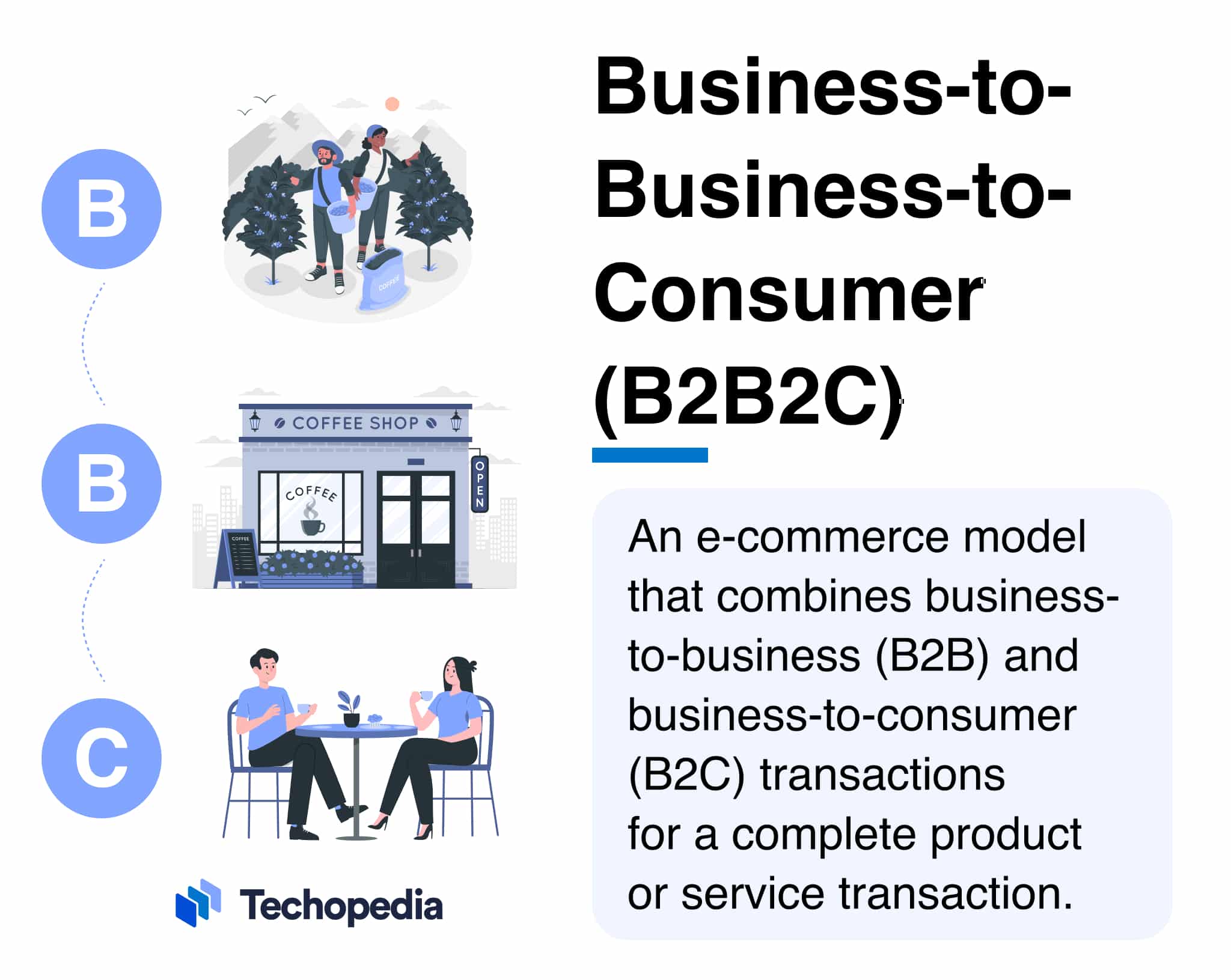 B

COFFEE

B

COFFEE SHOP

COFFEE

OPEN

COFFEE

C

Techopedia

Business-to-Business-to-Consumer (B2B2C)

An e-commerce model that combines business-to-business (B2B) and business-to-consumer (B2C) transactions for a complete product or service transaction.